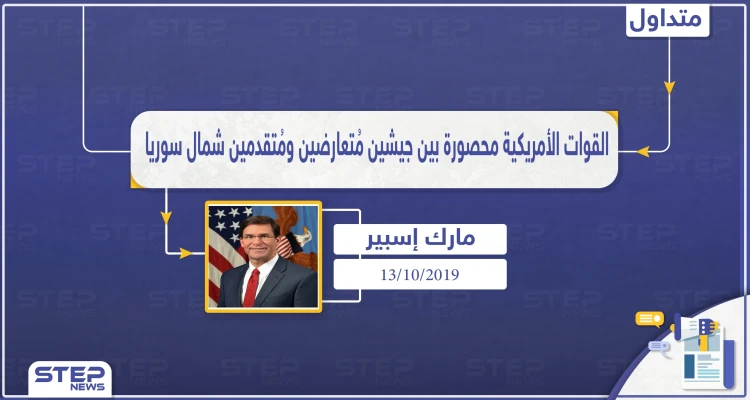 متداول

القوات الأمريكية محصورة بين جيشين مُتعارضين ومُتقدمين شمال سوريا

مارك إسبير

13/10/2019

STEP NEWS